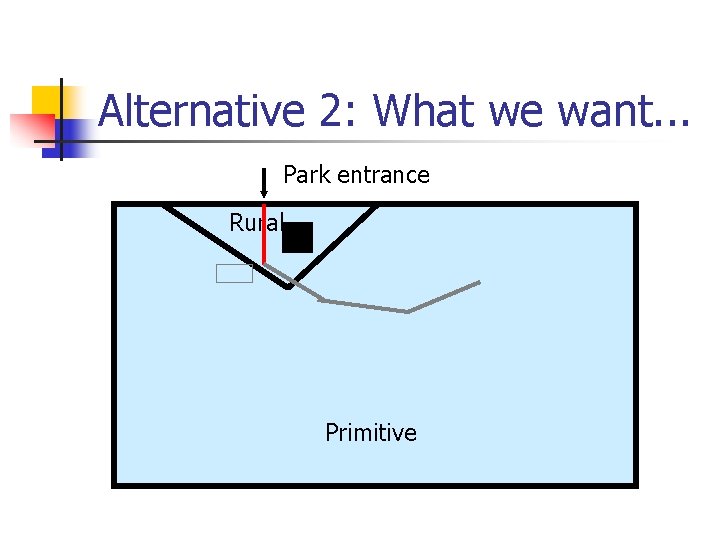 Alternative 2: What we want...

Park entrance

Rural

Primitive